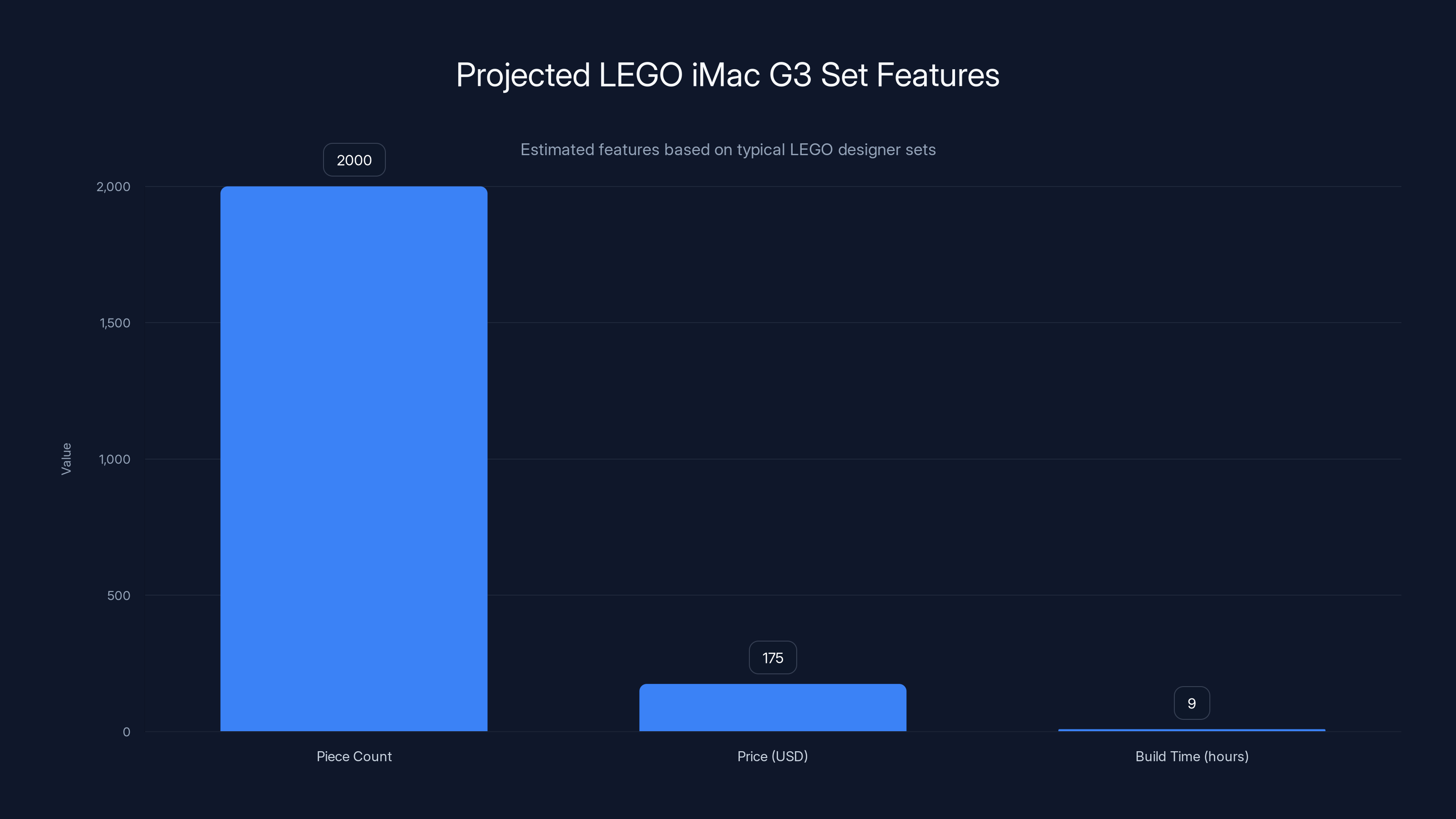 Projected LEGO iMac G3 Set Features

Estimated features based on typical LEGO designer sets

Value

2,000
1,500
1,000
500
0

2000
175
9

Piece Count
Price (USD)
Build Time (hours)